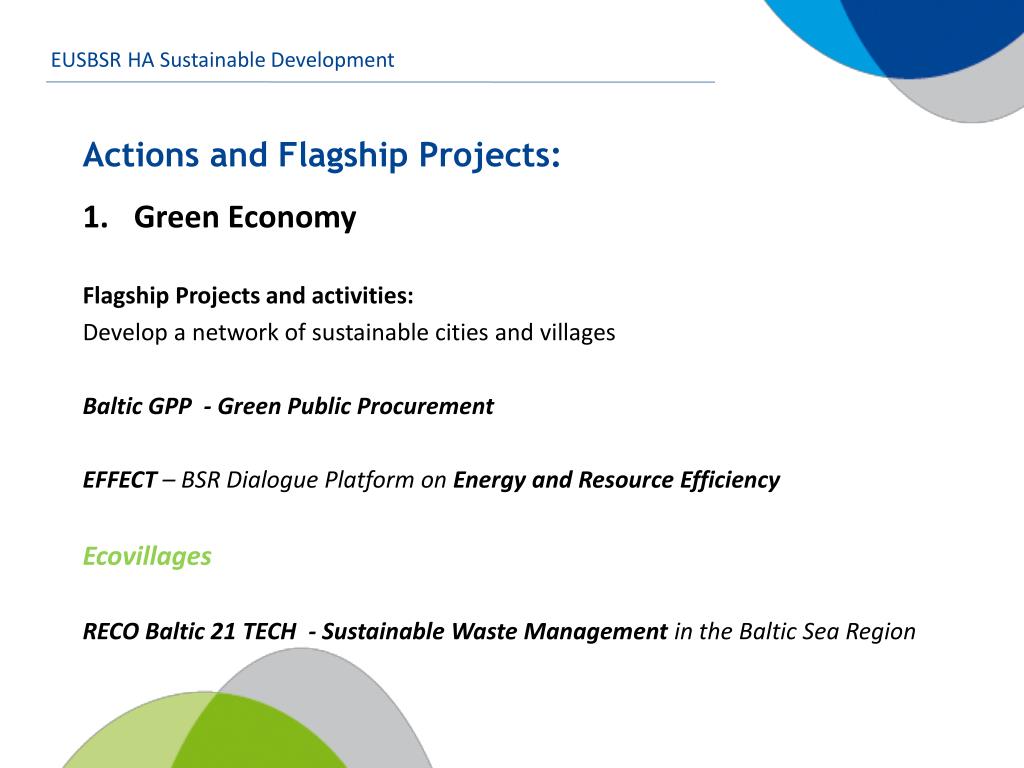 EUSBSR HA Sustainable Development

Actions and Flagship Projects:

1. Green Economy

Flagship Projects and activities:
Develop a network of sustainable cities and villages

Baltic GPP - Green Public Procurement

EFFECT – BSR Dialogue Platform on Energy and Resource Efficiency

Ecovillages

RECO Baltic 21 TECH - Sustainable Waste Management in the Baltic Sea Region